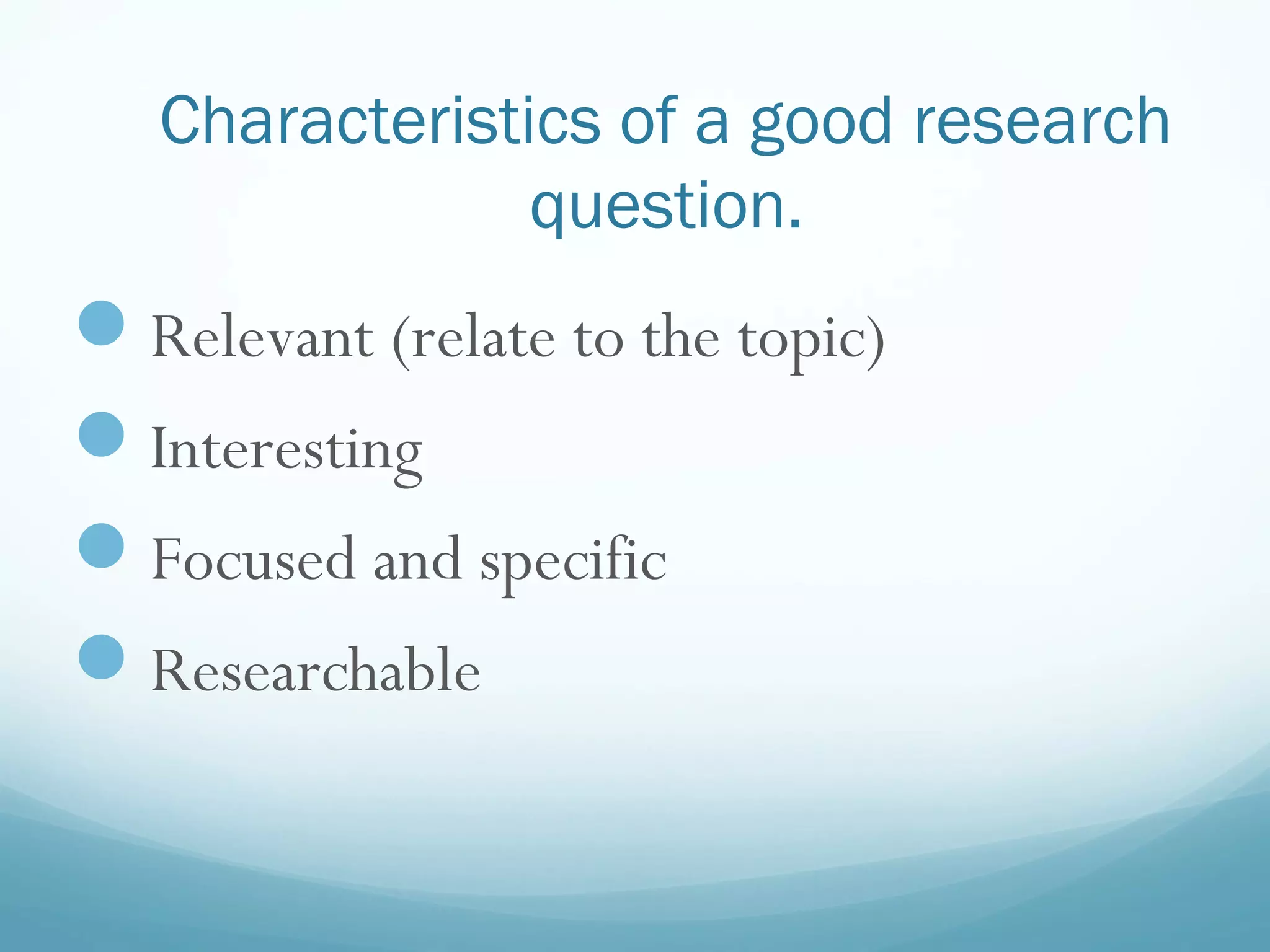 Characteristics of a good research question.

- Relevant (relate to the topic)
- Interesting
- Focused and specific
- Researchable